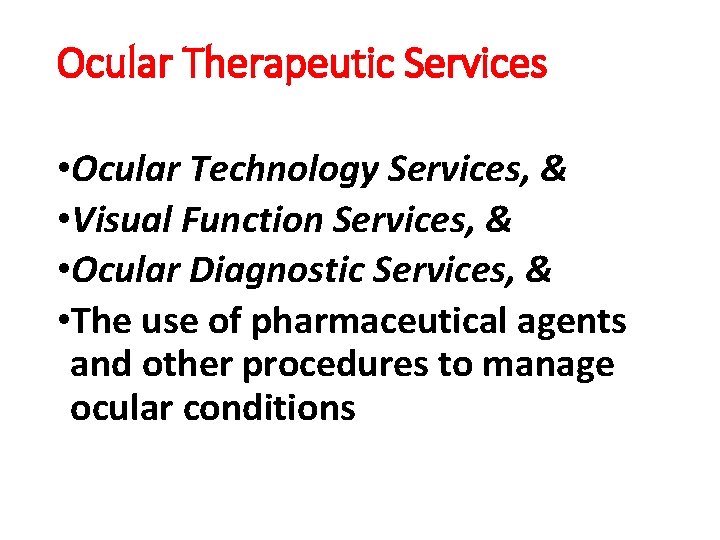 Ocular Therapeutic Services

•Ocular Technology Services, &
•Visual Function Services, &
•Ocular Diagnostic Services, &
•The use of pharmaceutical agents and other procedures to manage ocular conditions